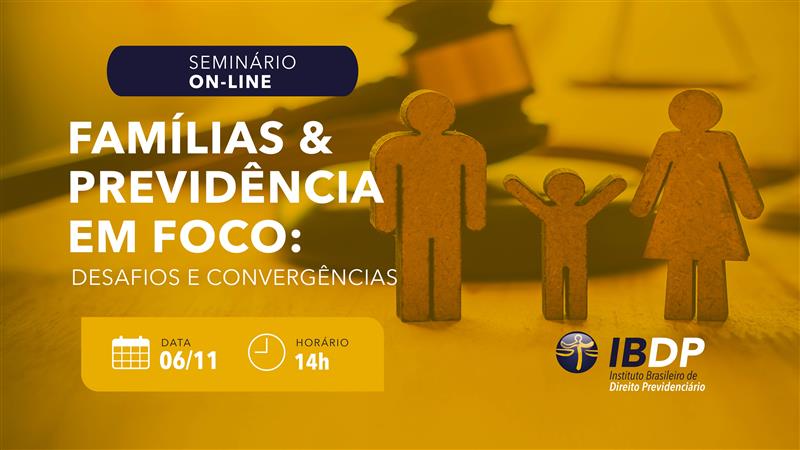 SEMINÁRIO
ON-LINE

FAMÍLIAS & PREVIDÊNCIA EM FOCO:
DESAFIOS E CONVERGÊNCIAS

DATA
06/11

HORÁRIO
14h

IBDP
Instituto Brasileiro de Direito Previdenciário